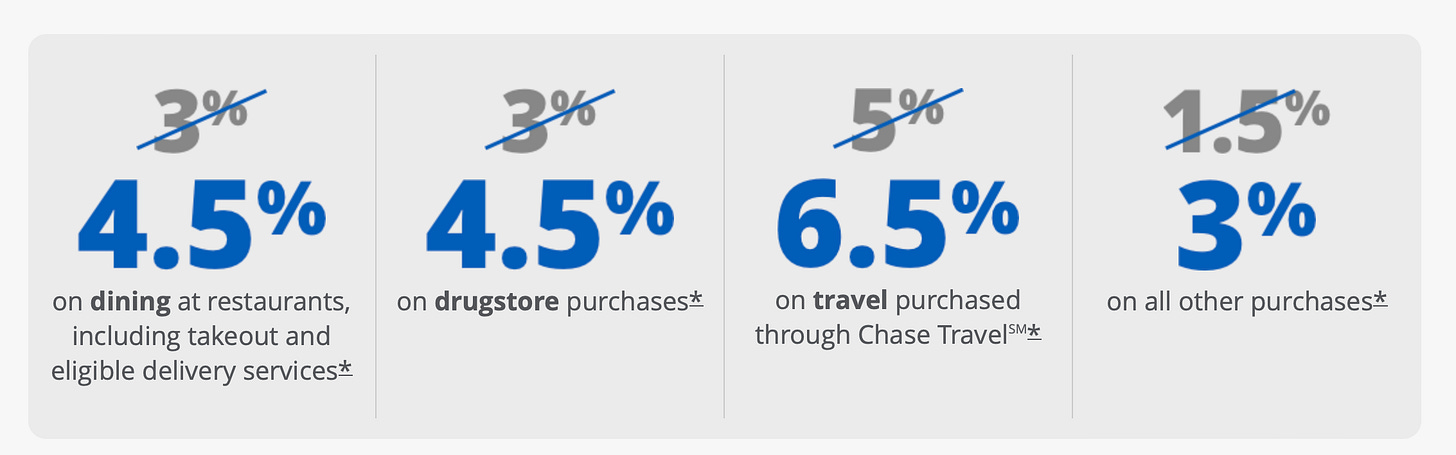 3%
4.5%
on dining at restaurants, including takeout and eligible delivery services*

3%
4.5%
on drugstore purchases*

5%
6.5%
on travel purchased through Chase Travel℠*

1.5%
3%
on all other purchases*